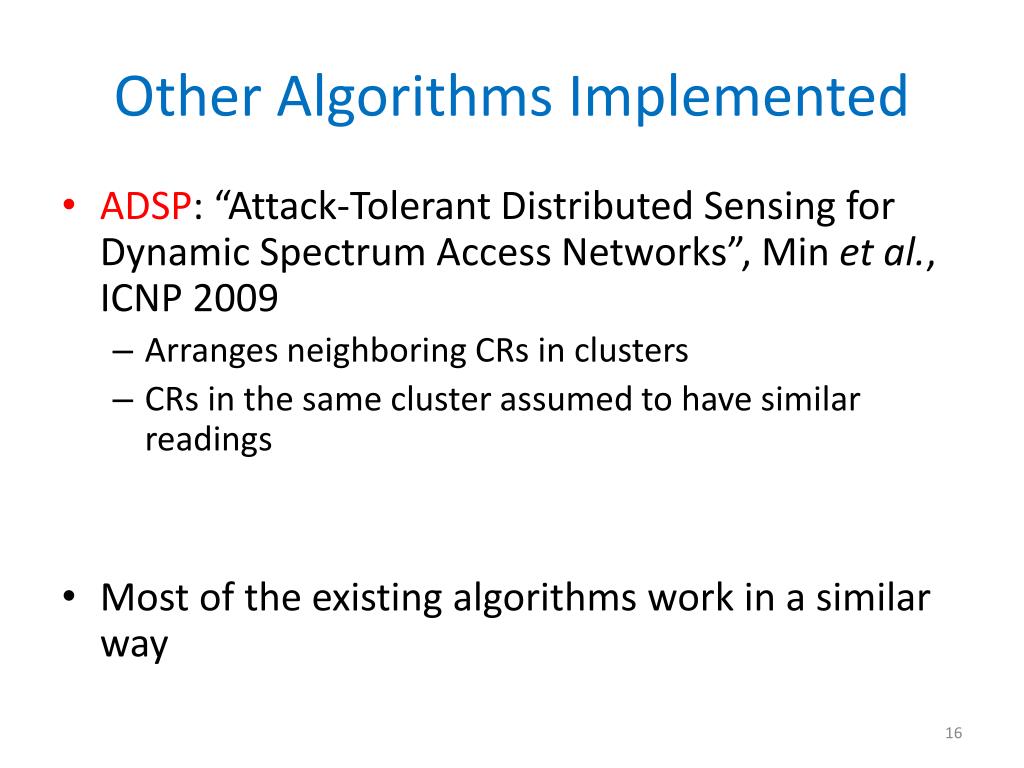 Other Algorithms Implemented

• ADSP: “Attack-Tolerant Distributed Sensing for Dynamic Spectrum Access Networks”, Min et al., ICNP 2009
– Arranges neighboring CRs in clusters
– CRs in the same cluster assumed to have similar readings

• Most of the existing algorithms work in a similar way

16